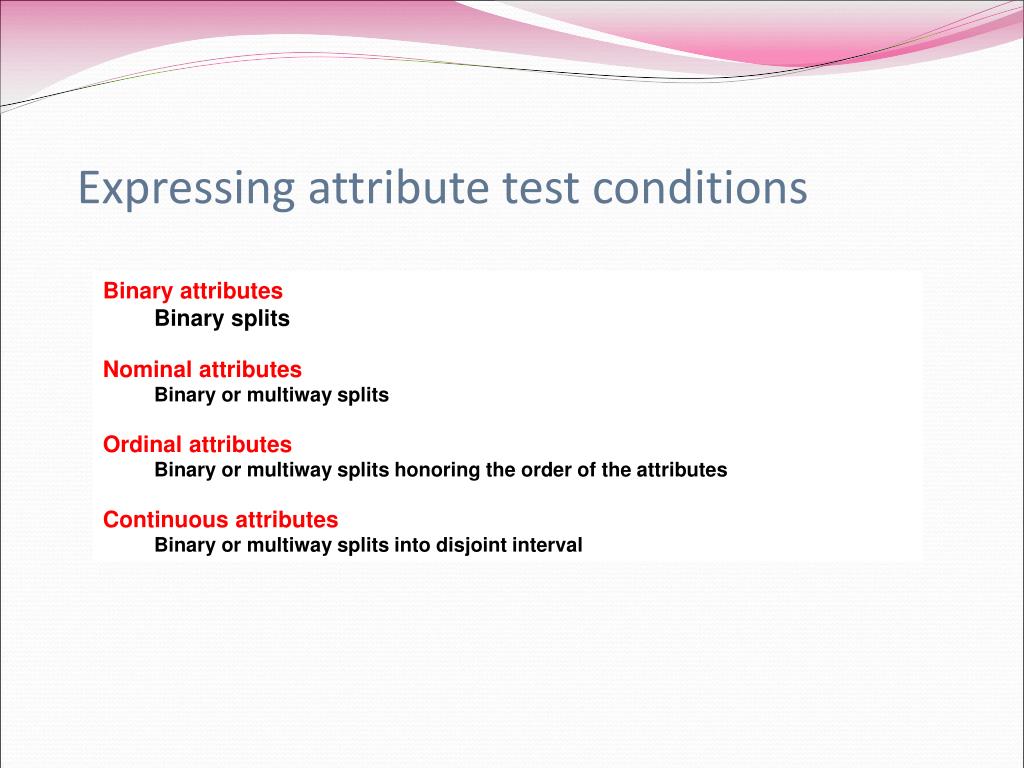 Expressing attribute test conditions

Binary attributes
Binary splits

Nominal attributes
Binary or multiway splits

Ordinal attributes
Binary or multiway splits honoring the order of the attributes

Continuous attributes
Binary or multiway splits into disjoint interval